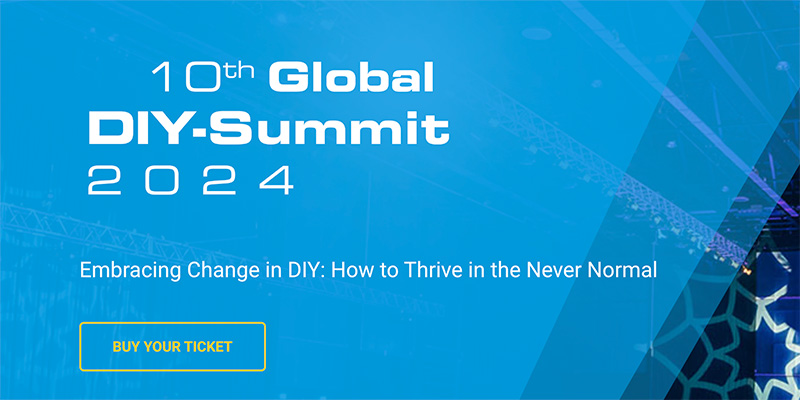 10th Global
DIY-Summit
2024

Embracing Change in DIY: How to Thrive in the Never Normal

BUY YOUR TICKET